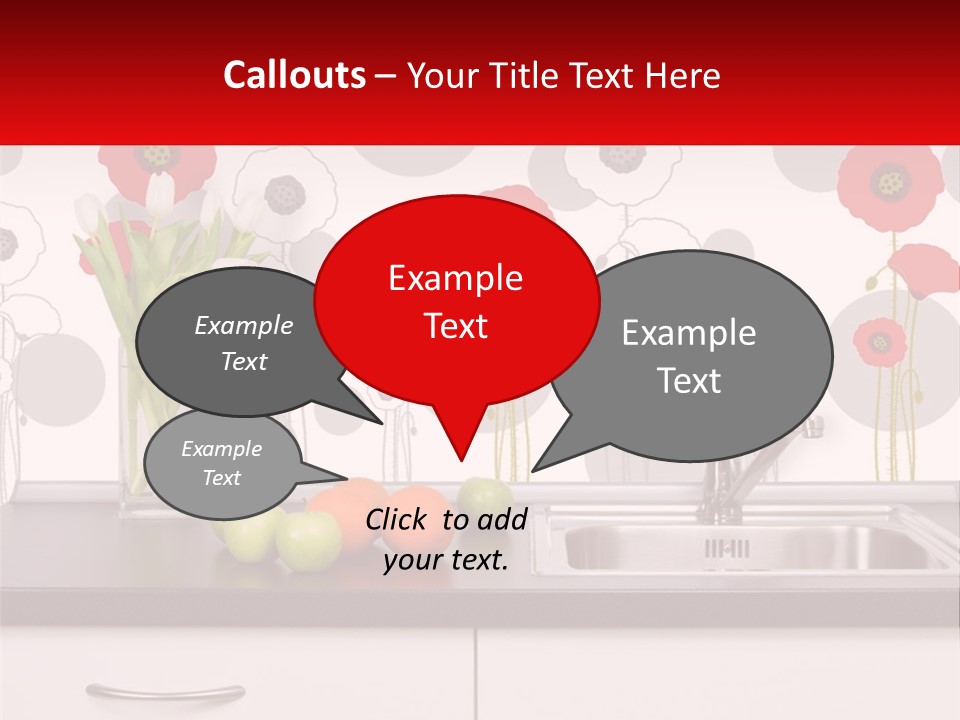 Callouts – Your Title Text Here

Example Text

Example Text

Example Text

Example Text

Click to add your text.